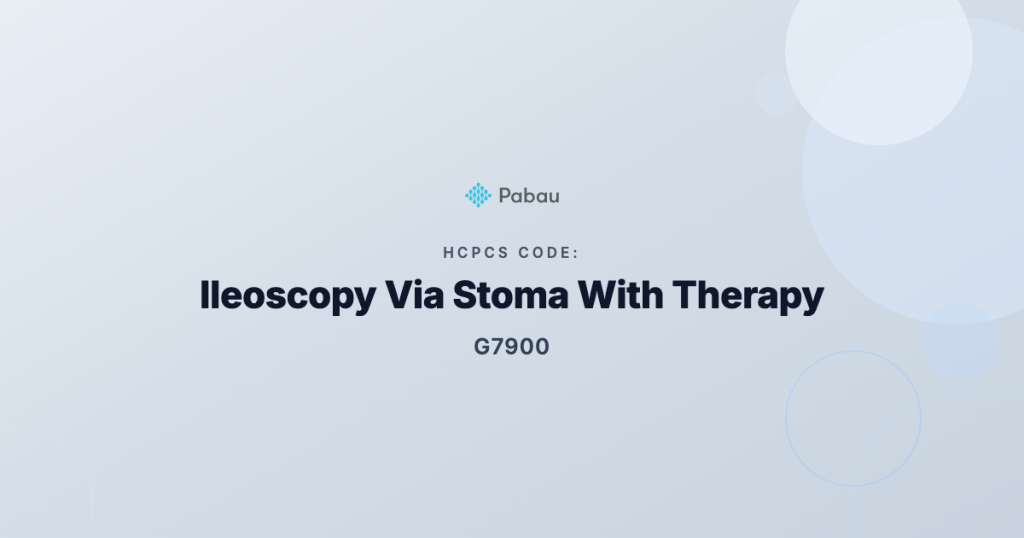 Pabau

HCPCS CODE:

Ileoscopy Via Stoma With Therapy

G7900